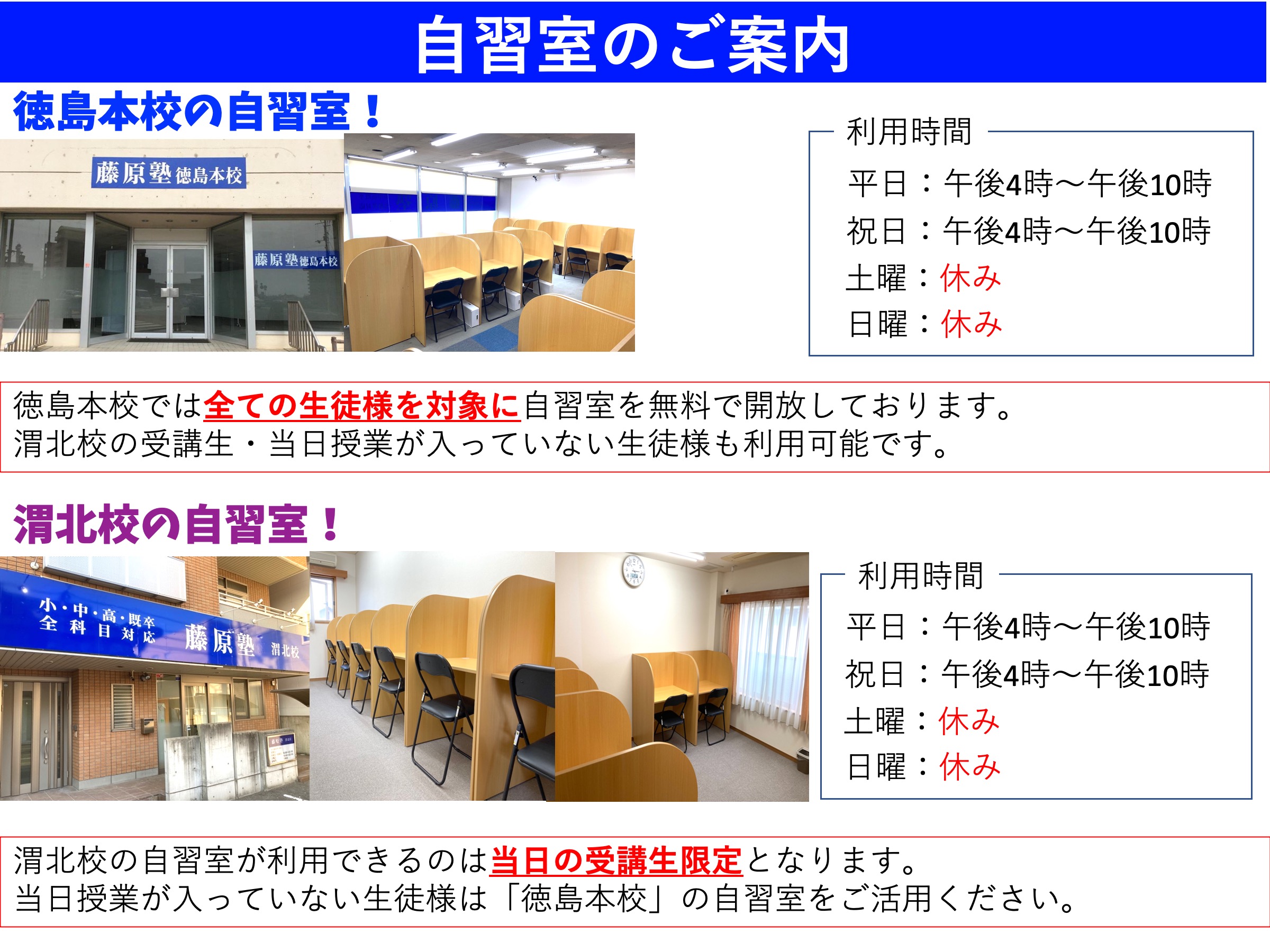 自習室のご案内

徳島本校の自習室！

藤原塾 徳島本校

藤原塾 徳島本校

利用時間
平日：午後4時～午後10時
祝日：午後4時～午後10時
土曜：休み
日曜：休み

徳島本校では全ての生徒様を対象に自習室を無料で開放しております。
渭北校の受講生・当日授業が入っていない生徒様も利用可能です。

渭北校の自習室！

小・中・高・既卒
全科目対応
藤原塾 渭北校

利用時間
平日：午後4時～午後10時
祝日：午後4時～午後10時
土曜：休み
日曜：休み

渭北校の自習室が利用できるのは当日の受講生限定となります。
当日授業が入っていない生徒様は「徳島本校」の自習室をご活用ください。